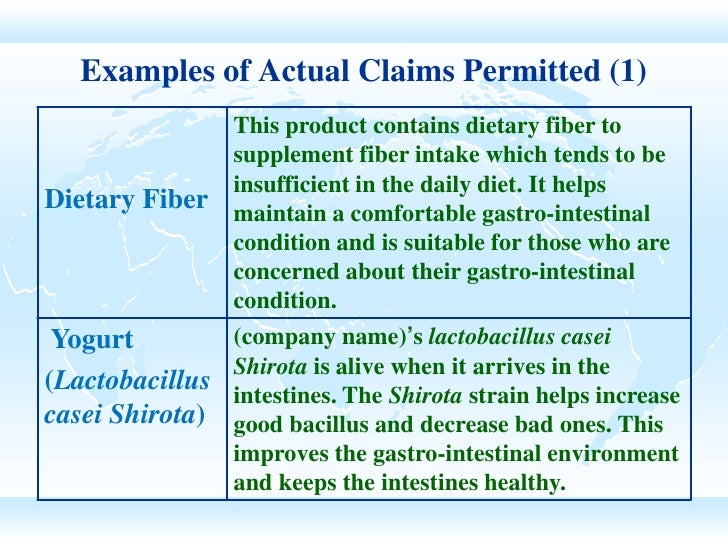 Examples of Actual Claims Permitted (1)

| | |
|---|---|
| Dietary Fiber | This product contains dietary fiber to supplement fiber intake which tends to be insufficient in the daily diet. It helps maintain a comfortable gastro-intestinal condition and is suitable for those who are concerned about their gastro-intestinal condition. |
| Yogurt (Lactobacillus casei Shirota) | (company name)'s lactobacillus casei Shirota is alive when it arrives in the intestines. The Shirota strain helps increase good bacillus and decrease bad ones. This improves the gastro-intestinal environment and keeps the intestines healthy. |